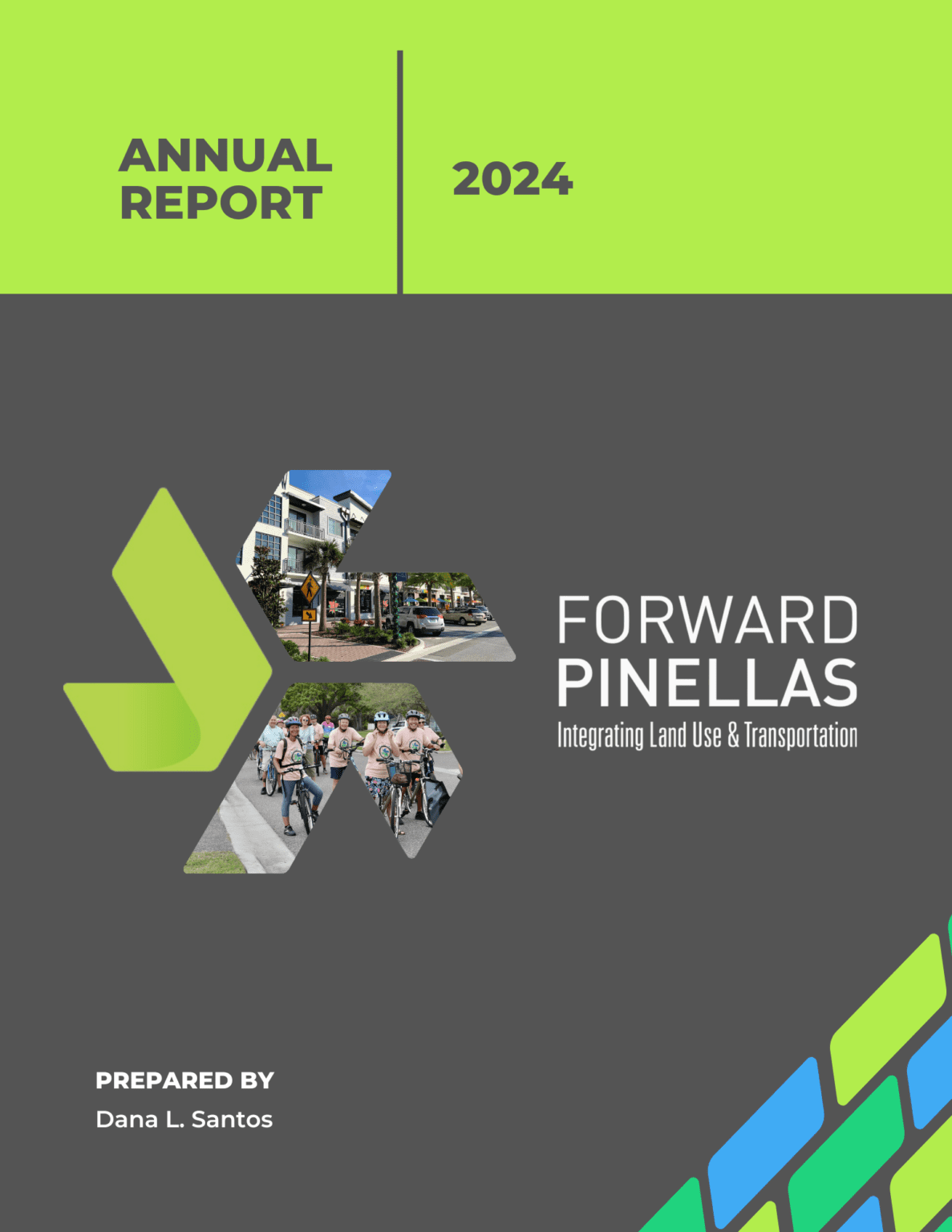 ANNUAL REPORT

2024

FORWARD PINELLAS
Integrating Land Use & Transportation

PREPARED BY
Dana L. Santos